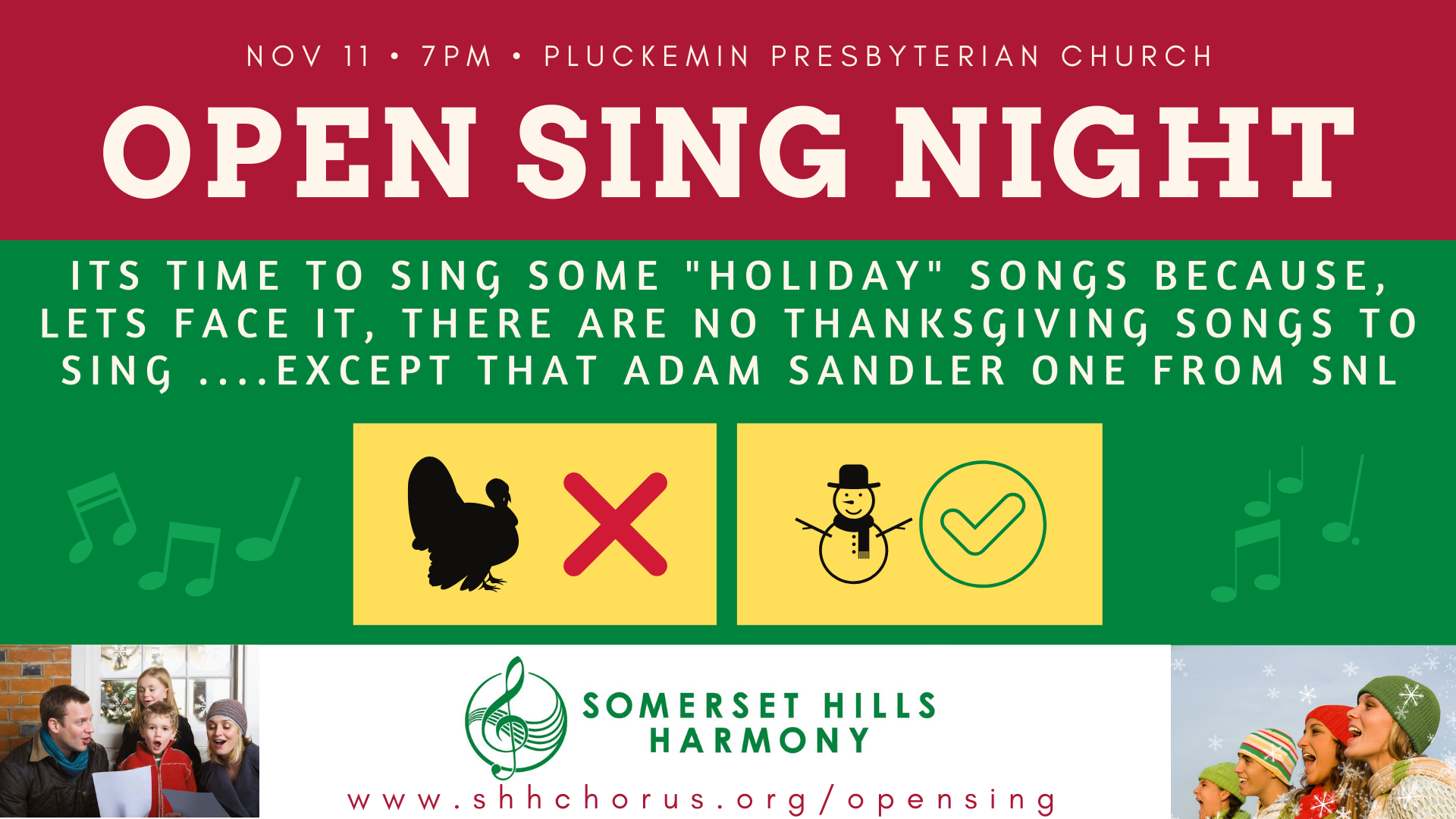 NOV 11 • 7PM • PLUCKEMIN PRESBYTERIAN CHURCH

OPEN SING NIGHT

ITS TIME TO SING SOME "HOLIDAY" SONGS BECAUSE, LETS FACE IT, THERE ARE NO THANKSGIVING SONGS TO SING ....EXCEPT THAT ADAM SANDLER ONE FROM SNL

SOMERSET HILLS HARMONY

www.shhchorus.org/opensing